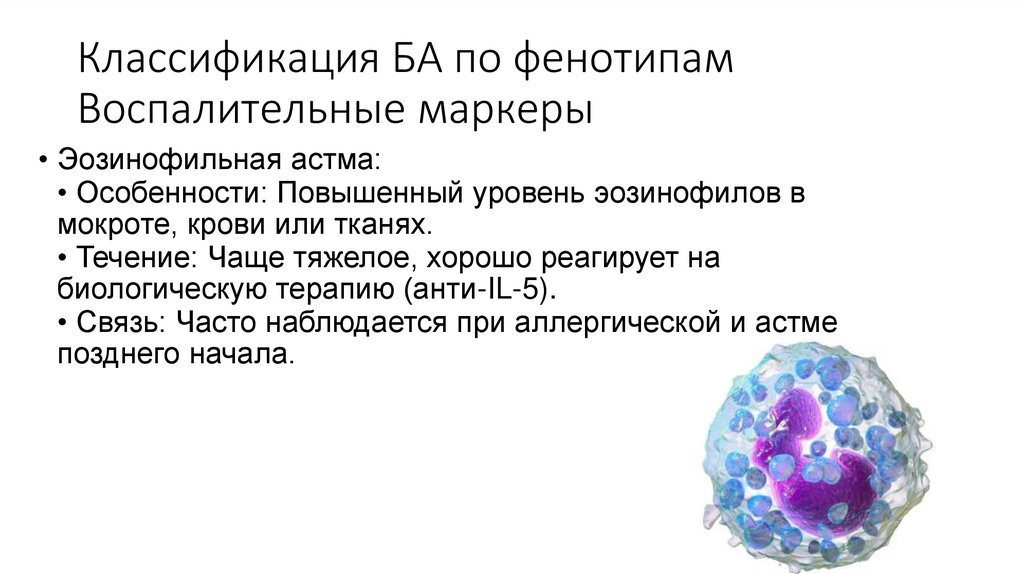 Классификация БА по фенотипам
Воспалительные маркеры

• Эозинофильная астма:
• Особенности: Повышенный уровень эозинофилов в мокроте, крови или тканях.
• Течение: Чаще тяжелое, хорошо реагирует на биологическую терапию (анти-IL-5).
• Связь: Часто наблюдается при аллергической и астме позднего начала.